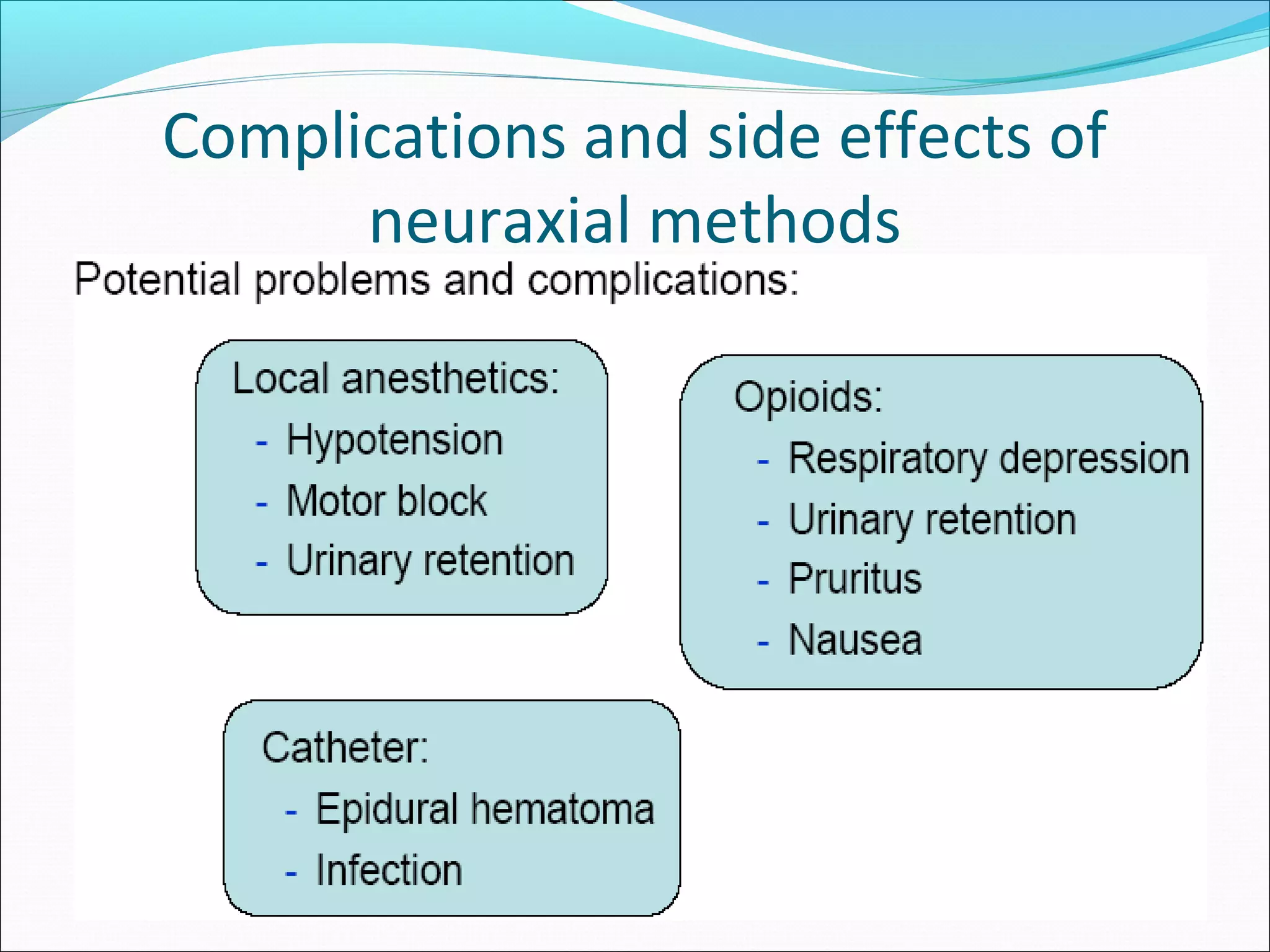 Complications and side effects of neuraxial methods

Potential problems and complications:

Local anesthetics:
- Hypotension
- Motor block
- Urinary retention

Opioids:
- Respiratory depression
- Urinary retention
- Pruritus
- Nausea

Catheter:
- Epidural hematoma
- Infection